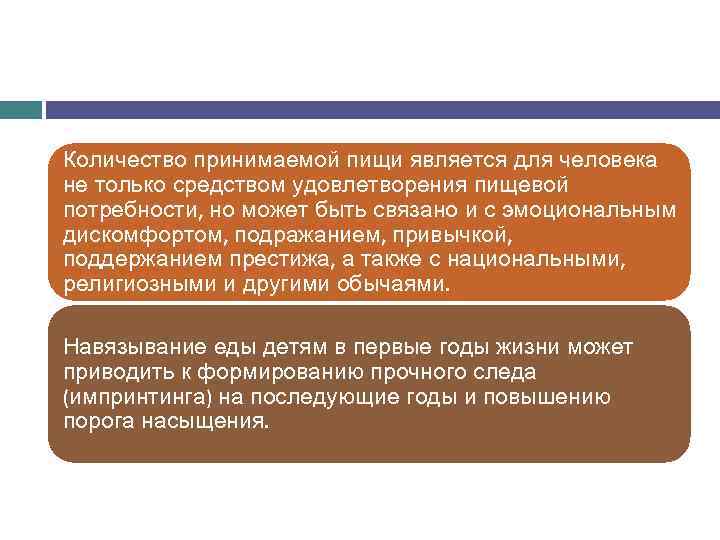 Количество принимаемой пищи является для человека не только средством удовлетворения пищевой потребности, но может быть связано и с эмоциональным дискомфортом, подражанием, привычкой, поддержанием престижа, а также с национальными, религиозными и другими обычаями.

Навязывание еды детям в первые годы жизни может приводить к формированию прочного следа (импринтинга) на последующие годы и повышению порога насыщения.